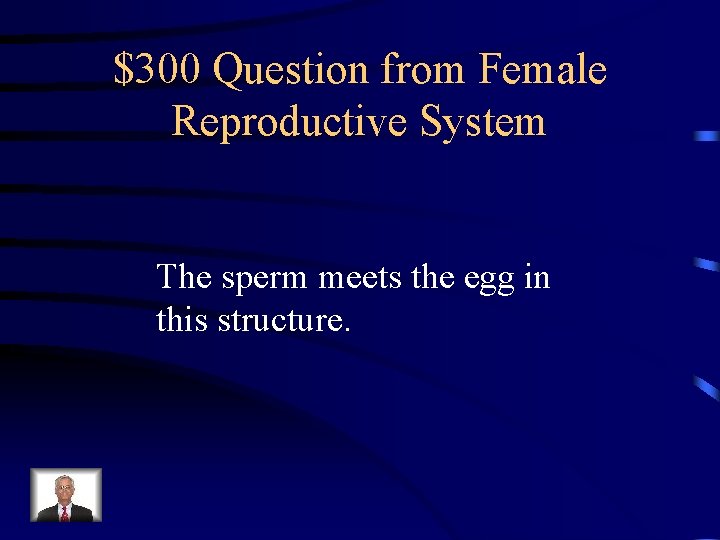 \$300 Question from Female Reproductive System

The sperm meets the egg in this structure.